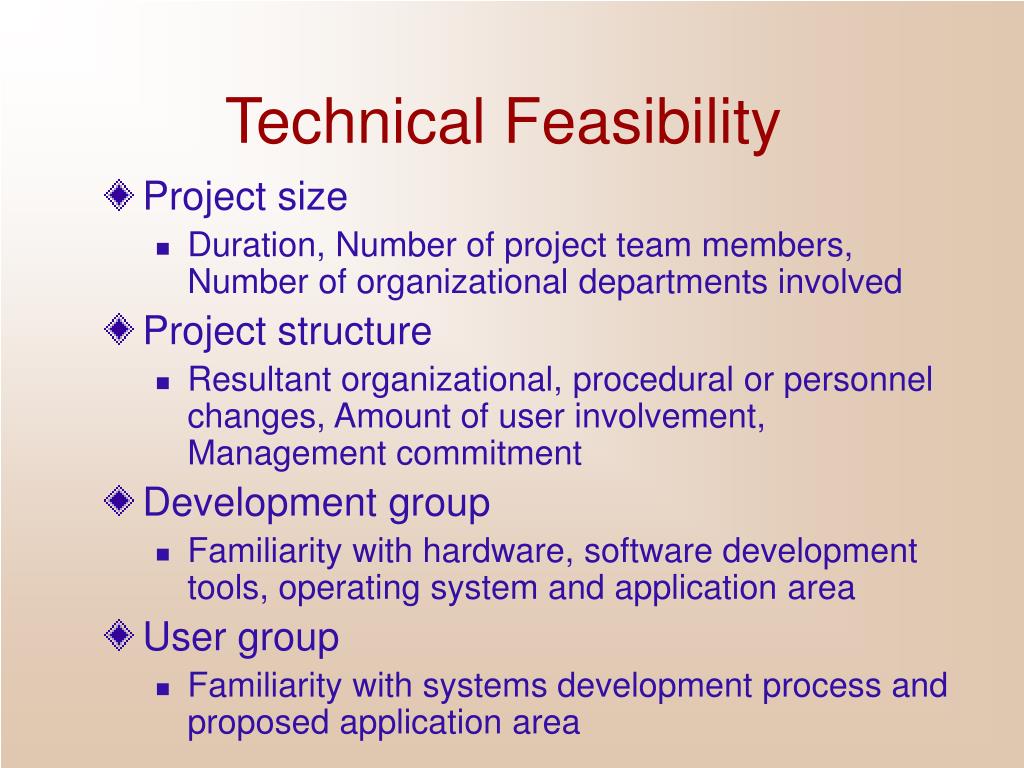 Technical Feasibility

Project size

Duration, Number of project team members, Number of organizational departments involved

Project structure

Resultant organizational, procedural or personnel changes, Amount of user involvement, Management commitment

Development group

Familiarity with hardware, software development tools, operating system and application area

User group

Familiarity with systems development process and proposed application area